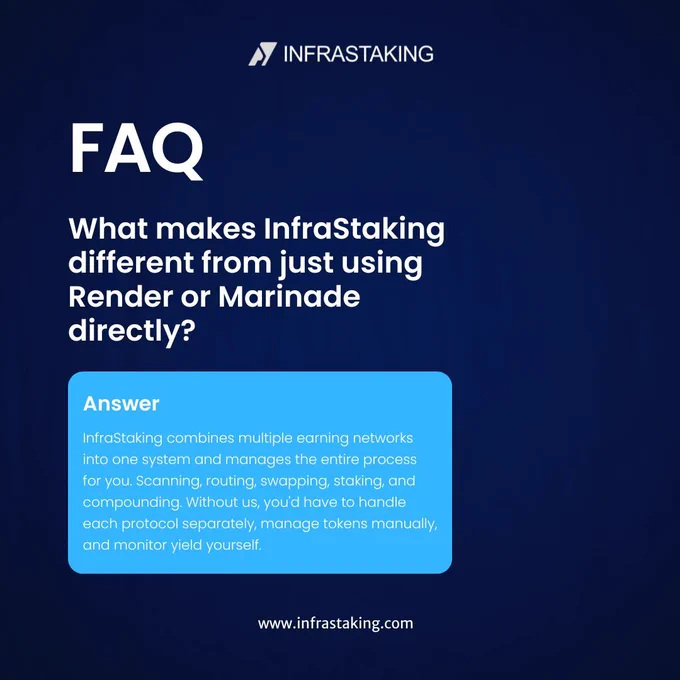 INFRASTAKING

FAQ

What makes InfraStaking different from just using Render or Marinade directly?

Answer

InfraStaking combines multiple earning networks into one system and manages the entire process for you. Scanning, routing, swapping, staking, and compounding. Without us, you'd have to handle each protocol separately, manage tokens manually, and monitor yield yourself.

www.infrastaking.com